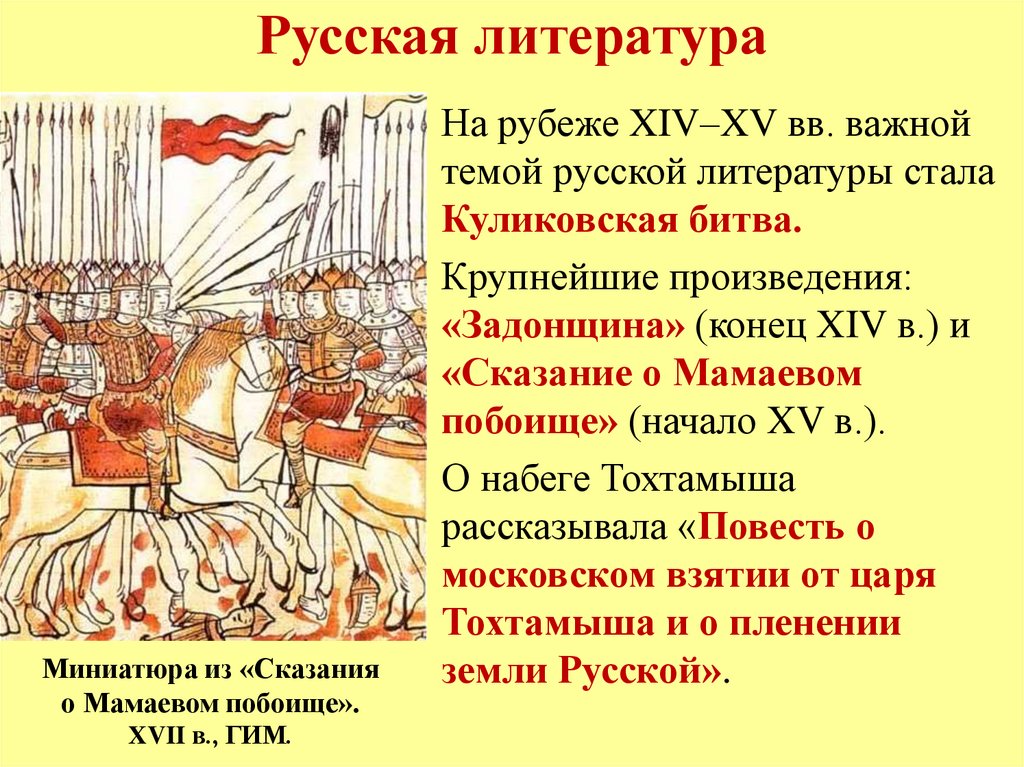 Русская литература

На рубеже XIV–XV вв. важной темой русской литературы стала Куликовская битва.

Крупнейшие произведения: «Задонщина» (конец XIV в.) и «Сказание о Мамаевом побоище» (начало XV в.).

О набеге Тохтамыша рассказывала «Повесть о московском взятии от царя Тохтамыша и о пленении земли Русской».

Миниатюра из «Сказания о Мамаевом побоище». XVII в., ГИМ.